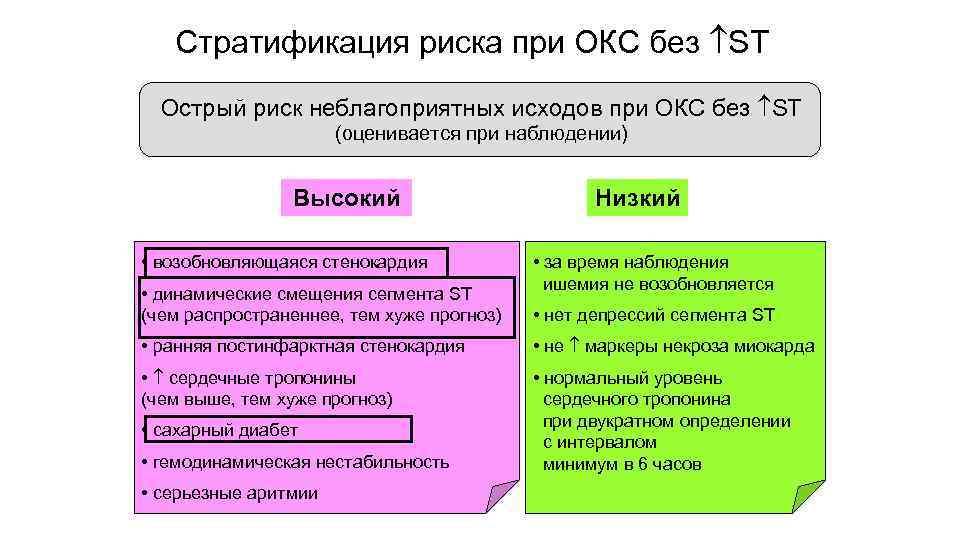 Стратификация риска при ОКС без ↑ST

Острый риск неблагоприятных исходов при ОКС без ↑ST
(оценивается при наблюдении)

Высокий

• возобновляющаяся стенокардия

• динамические смещения сегмента ST (чем распространеннее, тем хуже прогноз)

• ранняя постинфарктная стенокардия

• ↑ сердечные тропонины (чем выше, тем хуже прогноз)

• сахарный диабет

• гемодинамическая нестабильность

• серьезные аритмии

Низкий

• за время наблюдения ишемия не возобновляется

• нет депрессий сегмента ST

• не ↑ маркеры некроза миокарда

• нормальный уровень сердечного тропонина при двукратном определении с интервалом минимум в 6 часов